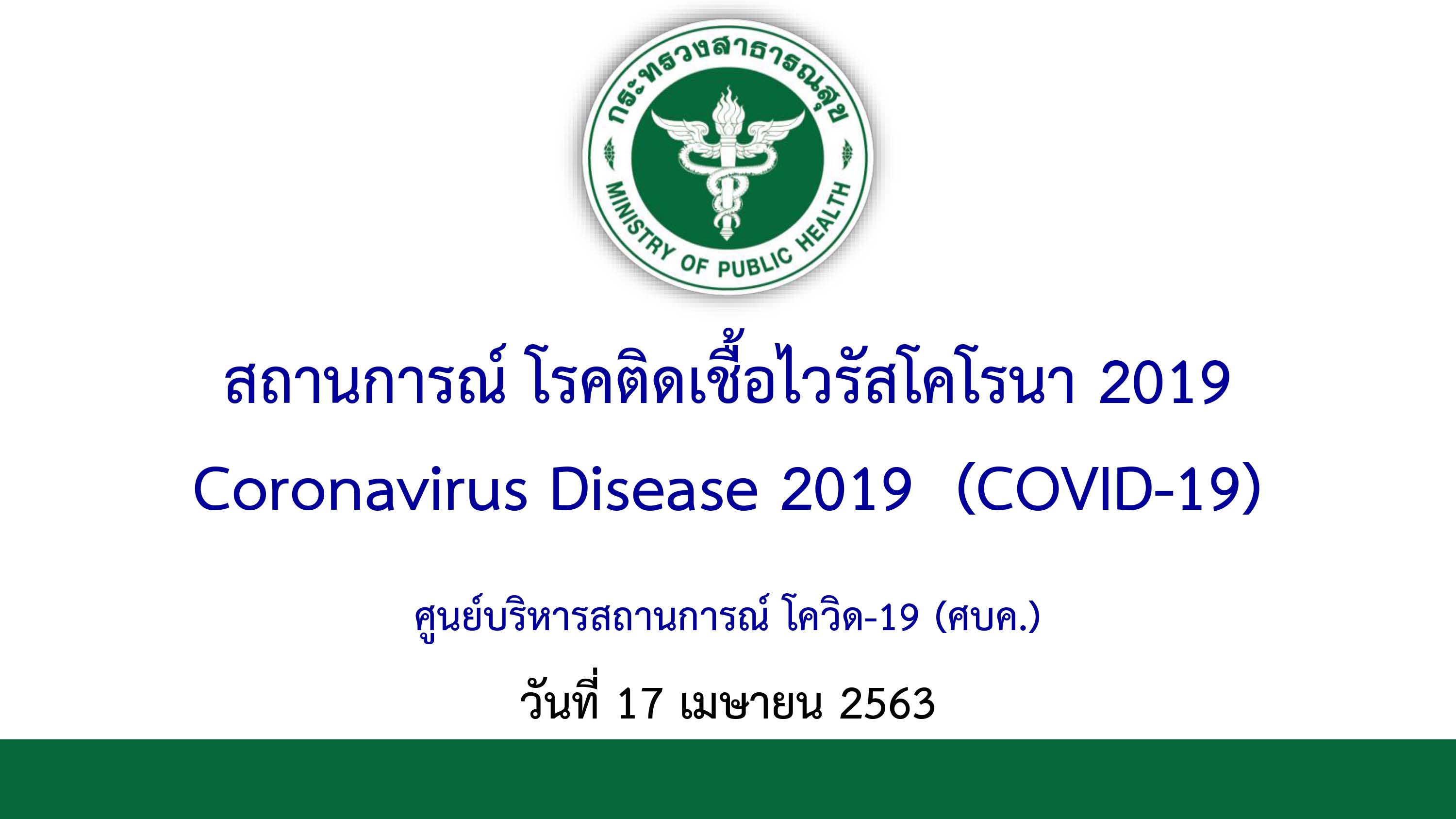 กระทรวงสาธารณสุข
MINISTRY OF PUBLIC HEALTH

สถานการณ์ โรคติดเชื้อไวรัสโคโรนา 2019
Coronavirus Disease 2019 (COVID-19)

ศูนย์บริหารสถานการณ์ โควิด-19 (ศบค.)

วันที่ 17 เมษายน 2563